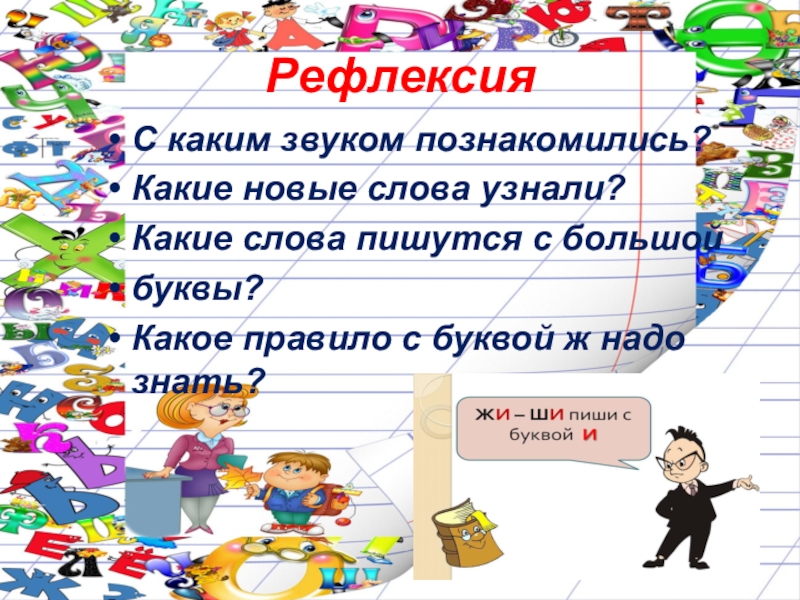 Рефлексия

• С каким звуком познакомились?
• Какие новые слова узнали?
• Какие слова пишутся с большой
• буквы?
• Какое правило с буквой ж надо знать?

ЖИ – ШИ пиши с буквой И